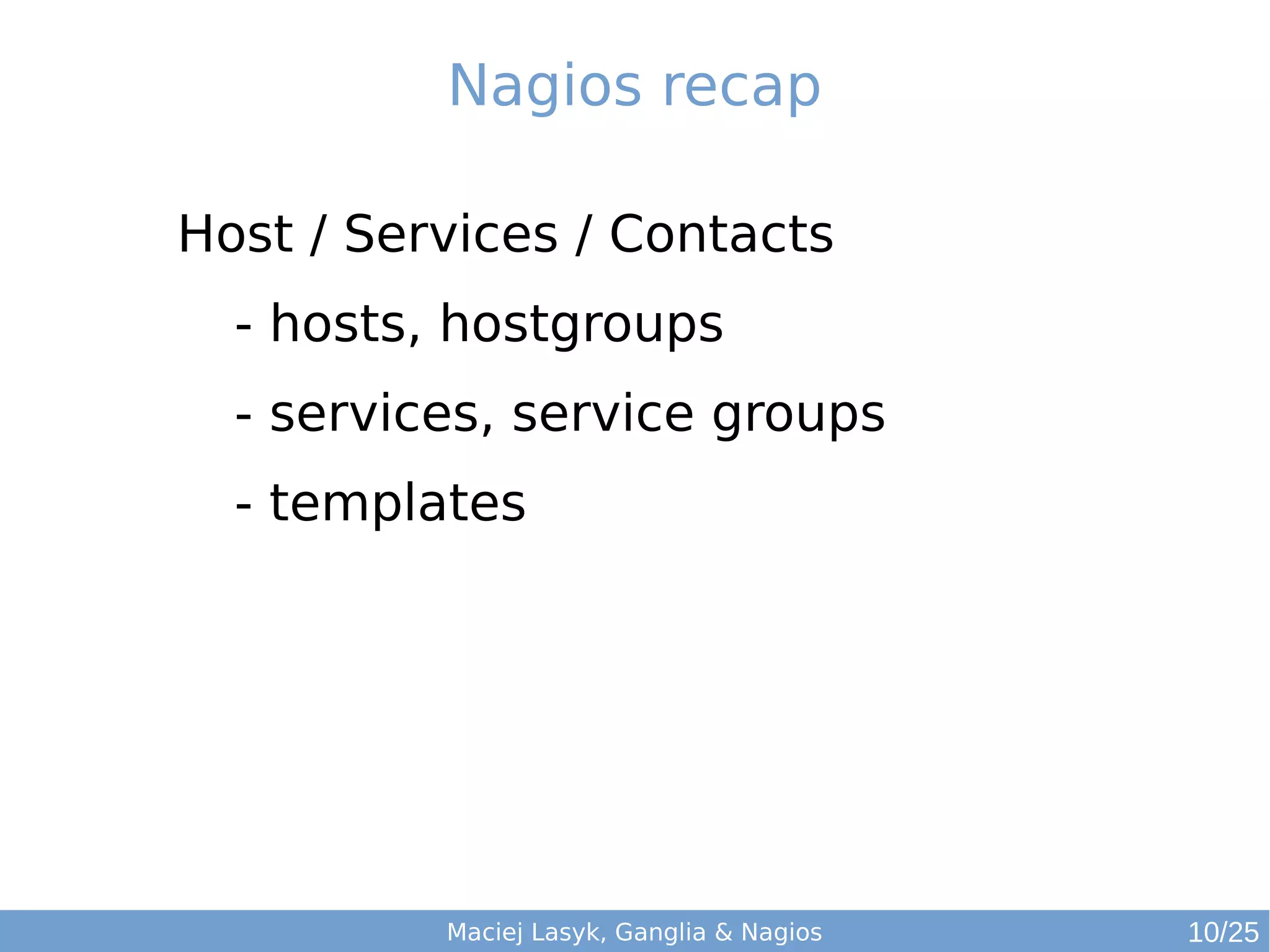 Nagios recap

Host / Services / Contacts

- hosts, hostgroups

- services, service groups

- templates

Maciej Lasyk, Ganglia & Nagios

10/25